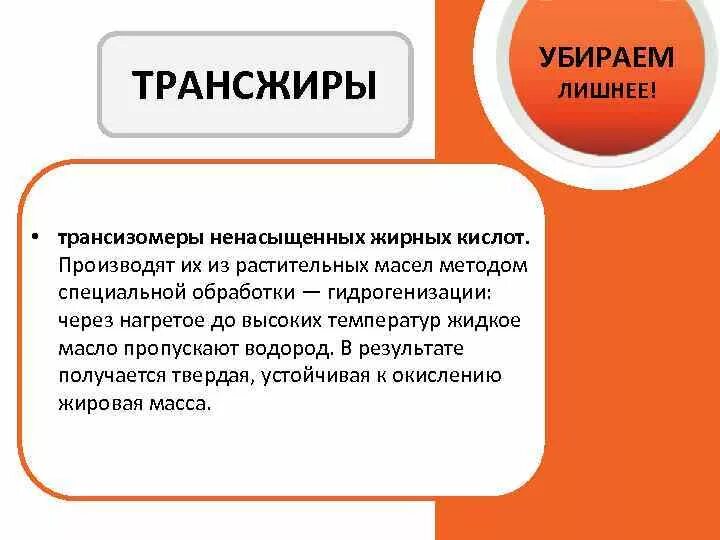 ТРАНСЖИРЫ

УБИРАЕМ
ЛИШНЕЕ!

• трансизомеры ненасыщенных жирных кислот. Производят их из растительных масел методом специальной обработки — гидрогенизации: через нагретое до высоких температур жидкое масло пропускают водород. В результате получается твердая, устойчивая к окислению жировая масса.